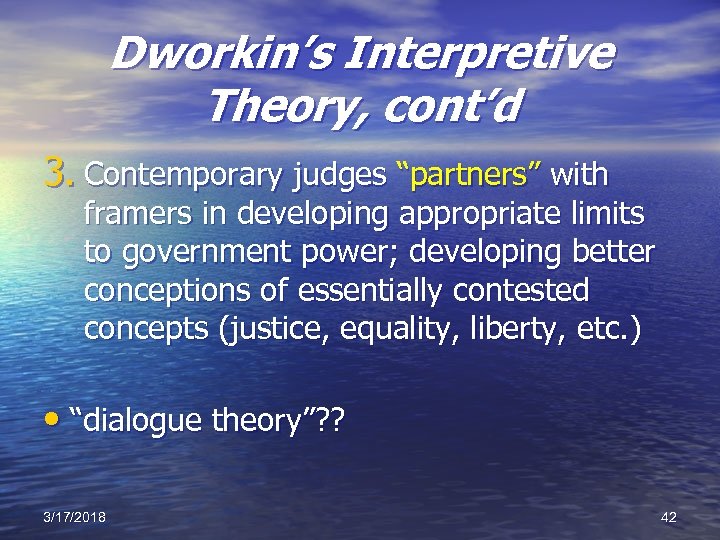 Dworkin's Interpretive Theory, cont'd

3. Contemporary judges "partners" with framers in developing appropriate limits to government power; developing better conceptions of essentially contested concepts (justice, equality, liberty, etc.)

• "dialogue theory"??

3/17/2018

42